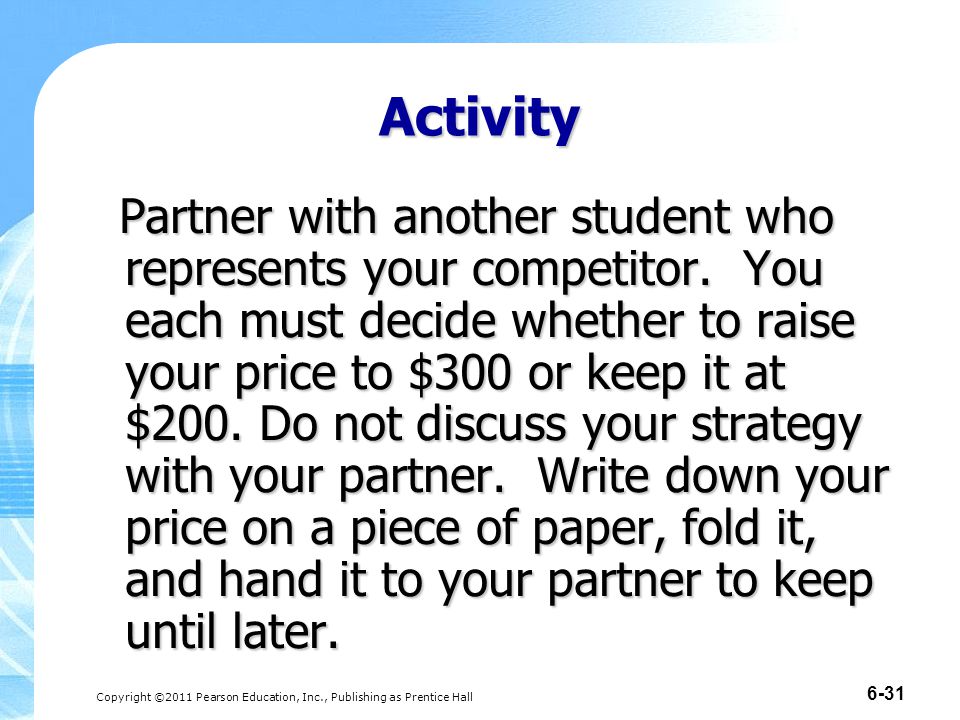 Activity

Partner with another student who represents your competitor. You each must decide whether to raise your price to \$300 or keep it at \$200. Do not discuss your strategy with your partner. Write down your price on a piece of paper, fold it, and hand it to your partner to keep until later.

Copyright ©2011 Pearson Education, Inc., Publishing as Prentice Hall

6-31